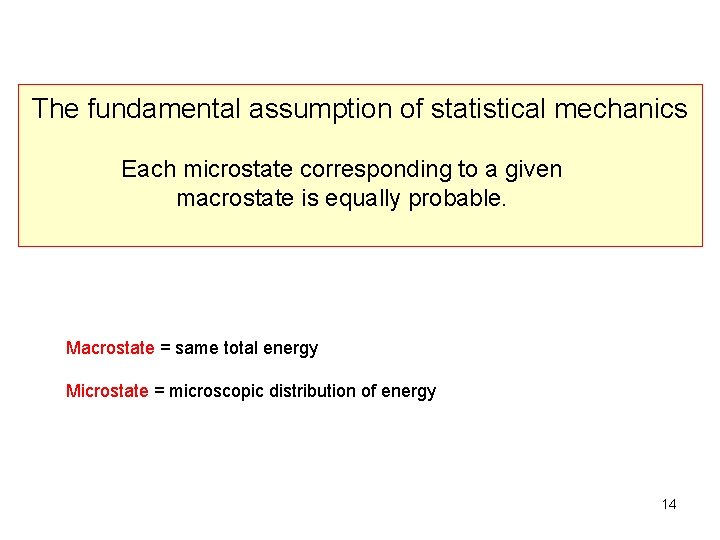 The fundamental assumption of statistical mechanics

Each microstate corresponding to a given macrostate is equally probable.

Macrostate = same total energy

Microstate = microscopic distribution of energy

14